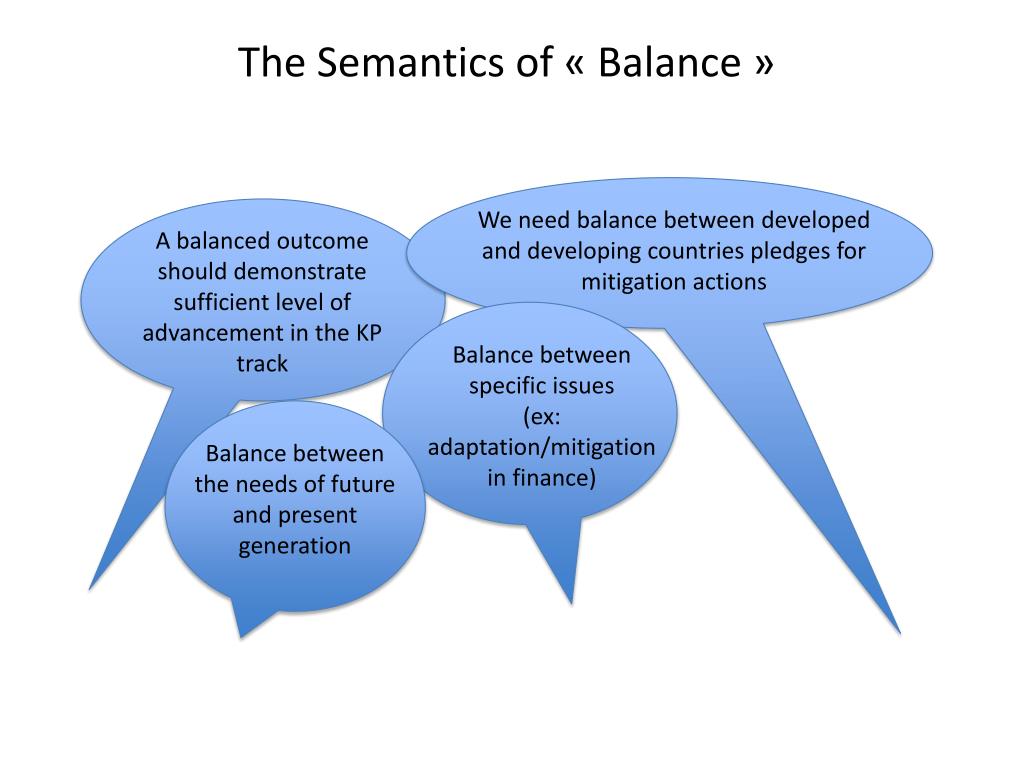 The Semantics of « Balance »

A balanced outcome should demonstrate sufficient level of advancement in the KP track

We need balance between developed and developing countries pledges for mitigation actions

Balance between specific issues (ex: adaptation/mitigation in finance)

Balance between the needs of future and present generation